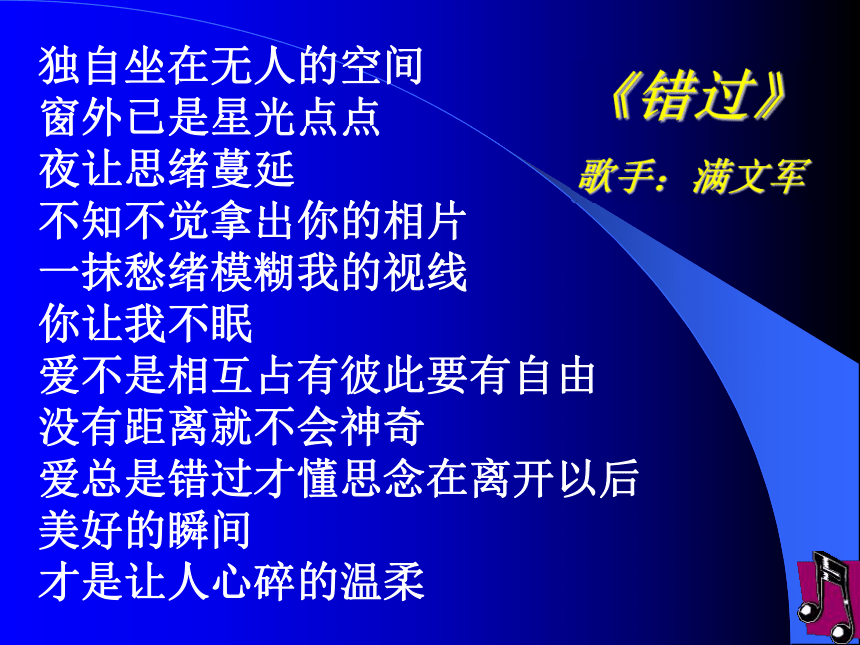 《错过》

歌手：满文军

独自坐在无人的空间
窗外已是星光点点
夜让思绪蔓延
不知不觉拿出你的相片
一抹愁绪模糊我的视线
你让我不眠
爱不是相互占有彼此要有自由
没有距离就不会神奇
爱总是错过才懂思念在离开以后
美好的瞬间
才是让人心碎的温柔